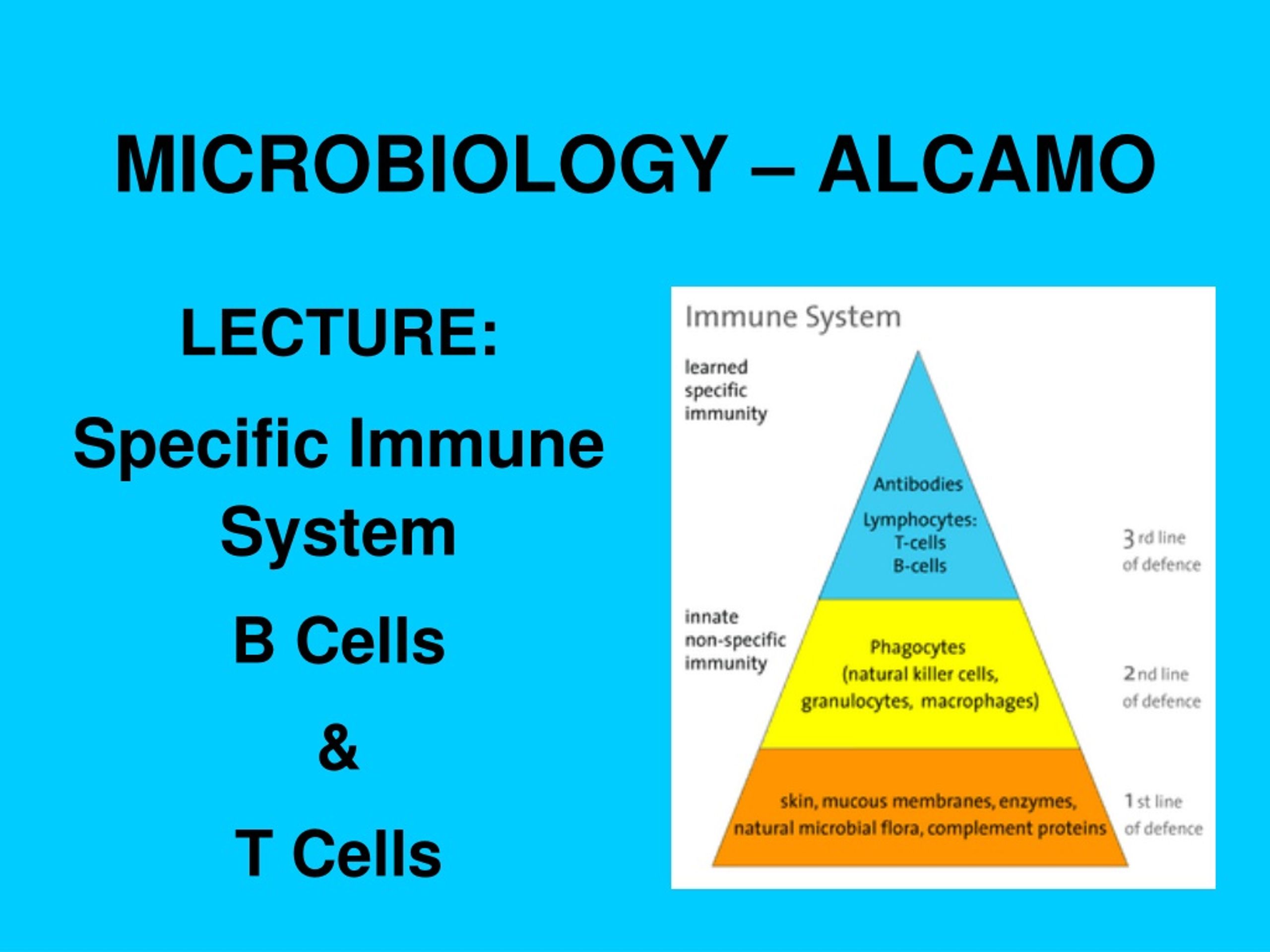 MICROBIOLOGY – ALCAMO

LECTURE:

Specific Immune System

B Cells

&

T Cells

Immune System

learned specific immunity

Antibodies

Lymphocytes: T-cells B-cells

3 rd line of defence

innate non-specific immunity

Phagocytes (natural killer cells, granulocytes, macrophages)

2 nd line of defence

skin, mucous membranes, enzymes, natural microbial flora, complement proteins

1 st line of defence